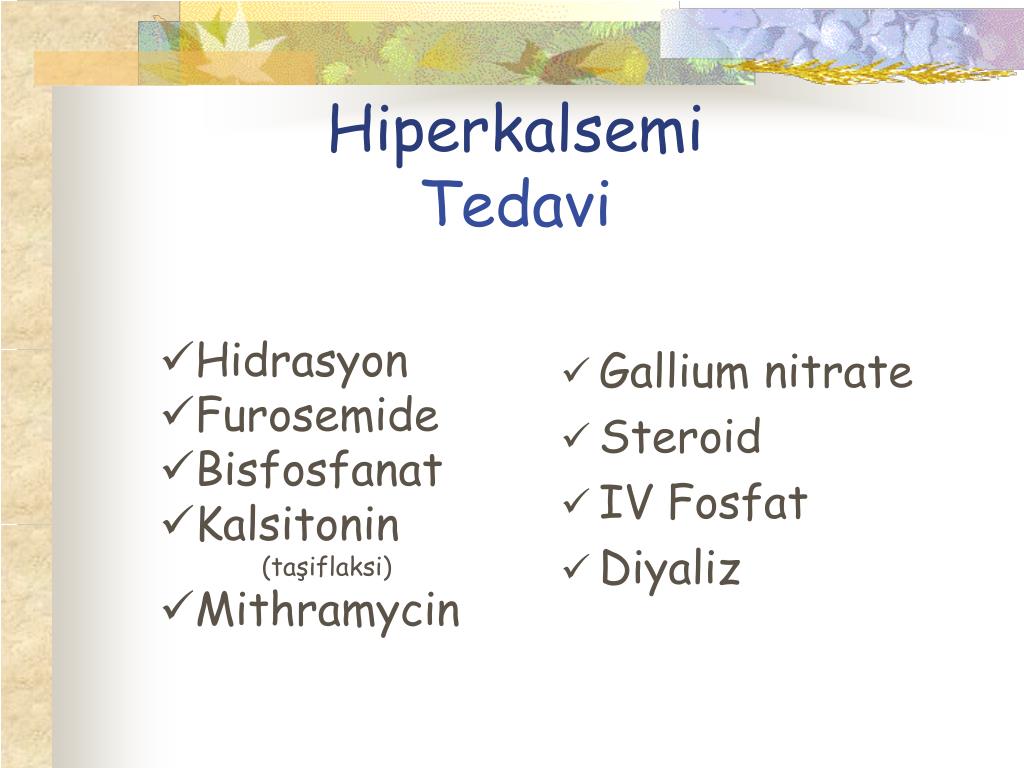 Hiperkalsemi
Tedavi

✓Hidrasyon
✓Furosemide
✓Bisfosfanat
✓Kalsitonin
(taşiflaksi)
✓Mithramycin

✓ Gallium nitrate
✓ Steroid
✓ IV Fosfat
✓ Diyaliz